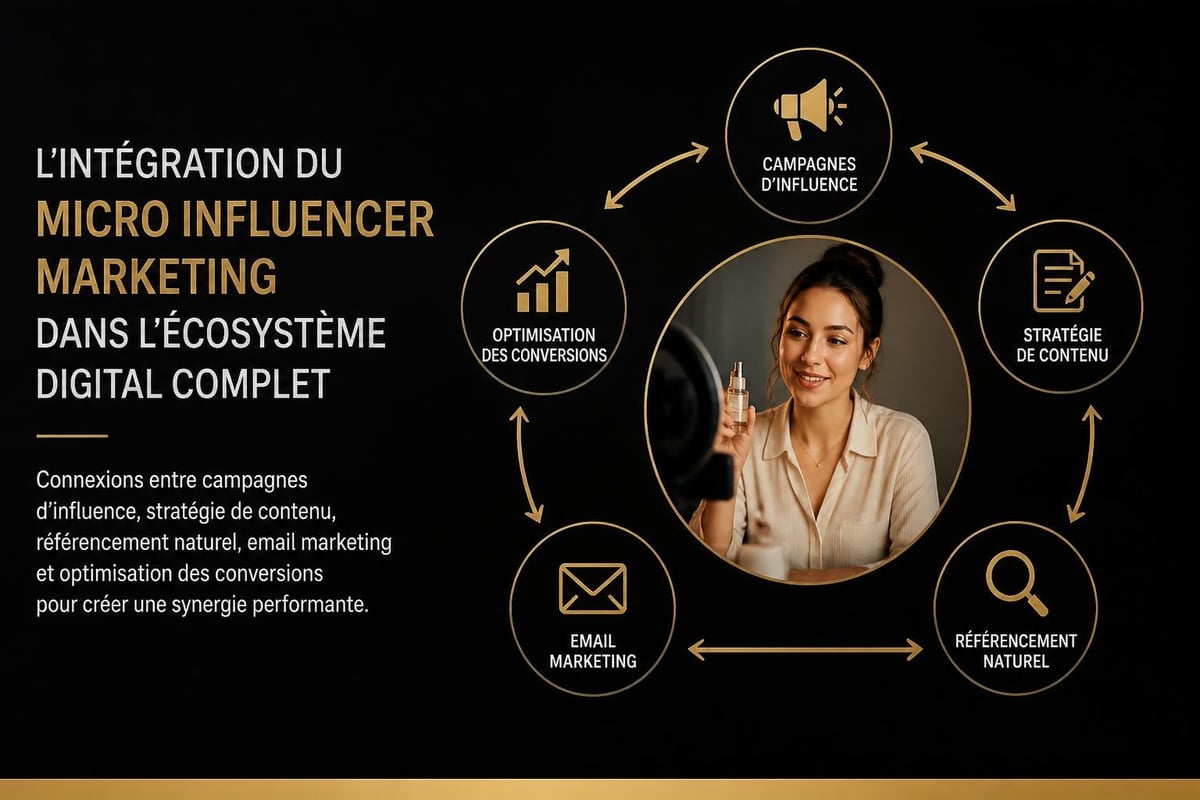 L'INTÉGRATION DU MICRO INFLUENCER MARKETING DANS L'ÉCOSYSTÈME DIGITAL COMPLET

Connexions entre campagnes d'influence, stratégie de contenu, référencement naturel, email marketing et optimisation des conversions pour créer une synergie performante.

CAMPAGNES D'INFLUENCE

STRATÉGIE DE CONTENU

RÉFÉRENCEMENT NATUREL

EMAIL MARKETING

OPTIMISATION DES CONVERSIONS